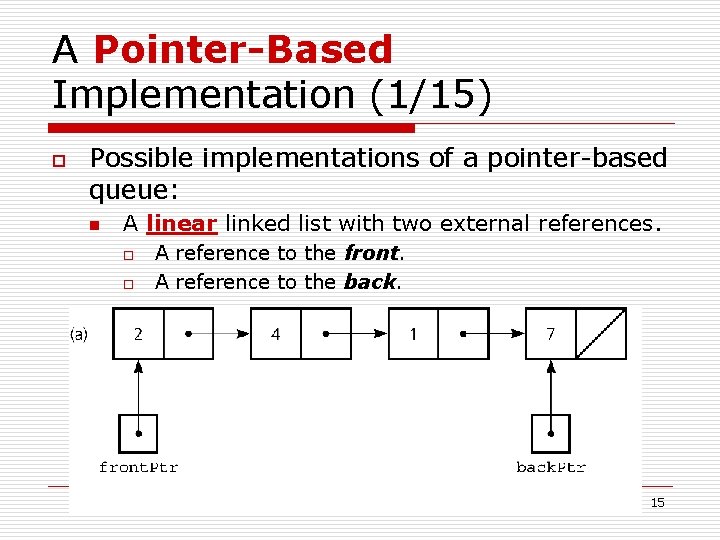 A Pointer-Based Implementation (1/15)

Possible implementations of a pointer-based queue:

A linear linked list with two external references.

A reference to the front.

A reference to the back.

(a) 2 4 1 7

frontPtr backPtr

15